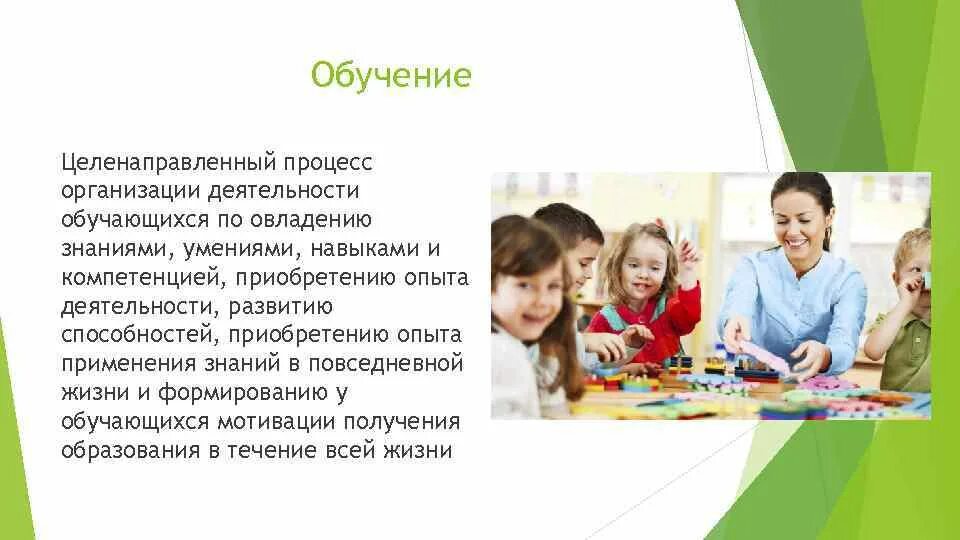 Обучение

Целенаправленный процесс организации деятельности обучающихся по овладению знаниями, умениями, навыками и компетенцией, приобретению опыта деятельности, развитию способностей, приобретению опыта применения знаний в повседневной жизни и формированию у обучающихся мотивации получения образования в течение всей жизни